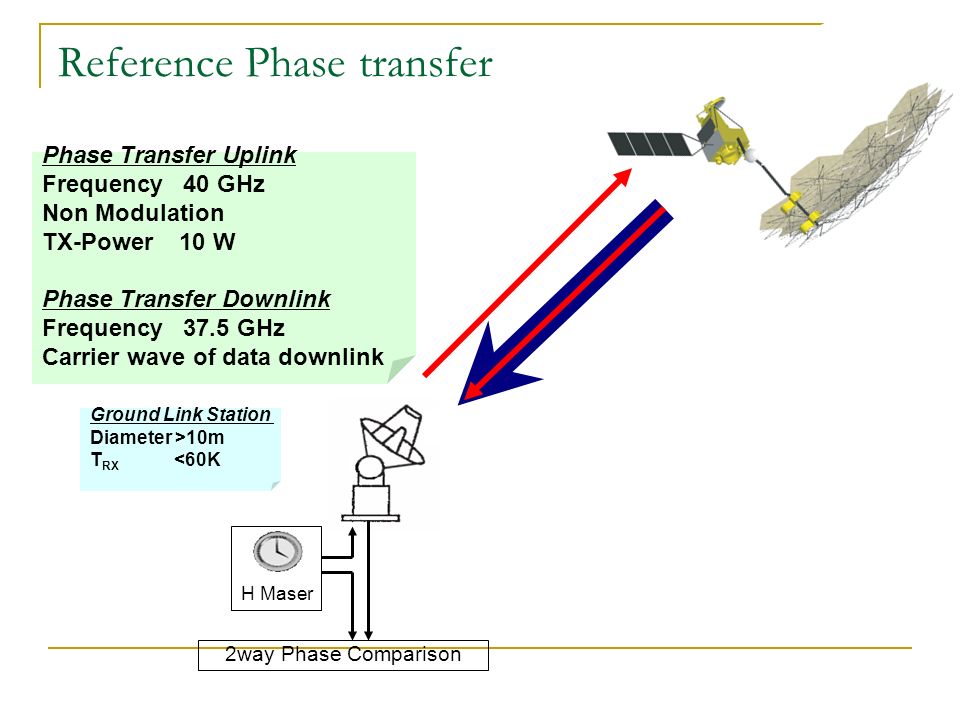 Reference Phase transfer

Phase Transfer Uplink
Frequency 40 GHz
Non Modulation
TX-Power 10 W

Phase Transfer Downlink
Frequency 37.5 GHz
Carrier wave of data downlink

Ground Link Station
Diameter >10m
$T_{RX}$ <60K

H Maser

2way Phase Comparison